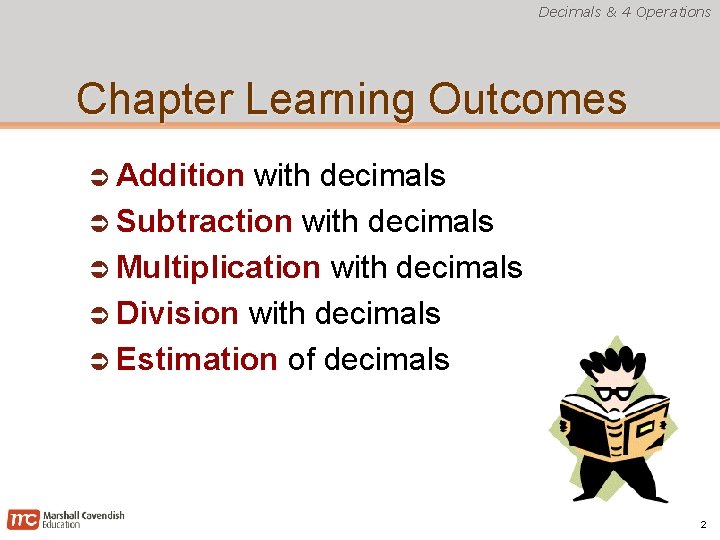 Decimals & 4 Operations

Chapter Learning Outcomes

➲ Addition with decimals
➲ Subtraction with decimals
➲ Multiplication with decimals
➲ Division with decimals
➲ Estimation of decimals

mc Marshall Cavendish Education

2